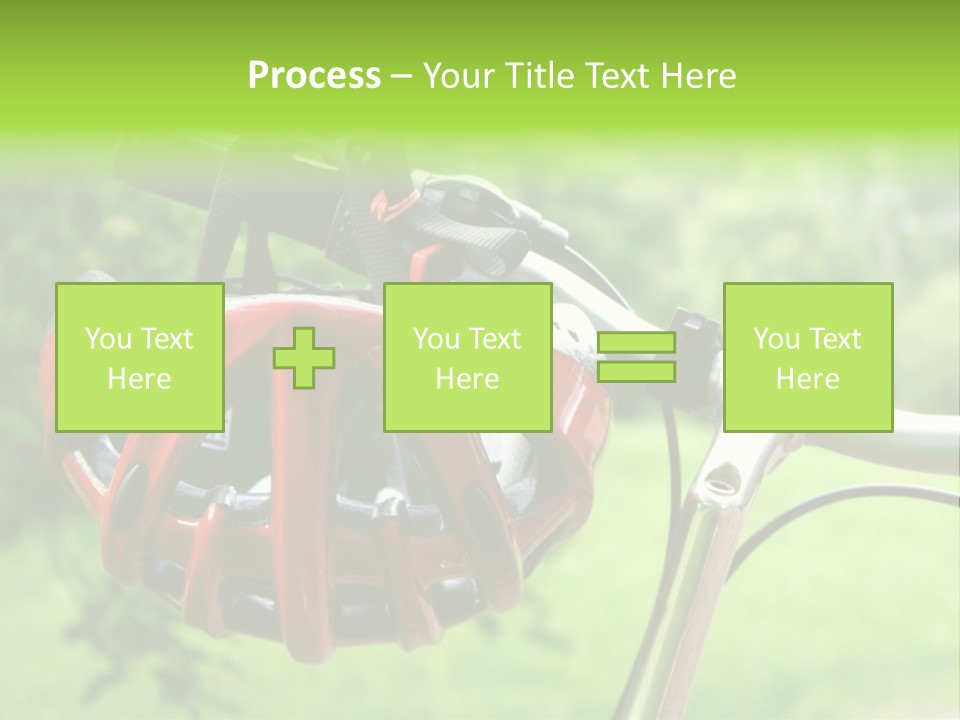 Process – Your Title Text Here

You Text Here

You Text Here

You Text Here